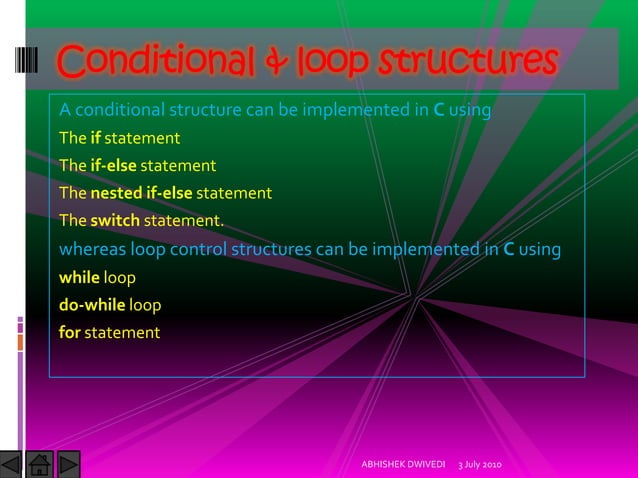 Conditional & loop structures

A conditional structure can be implemented in C using

The if statement

The if-else statement

The nested if-else statement

The switch statement.

whereas loop control structures can be implemented in C using

while loop

do-while loop

for statement

ABHISHEK DWIVEDI 3 July 2010